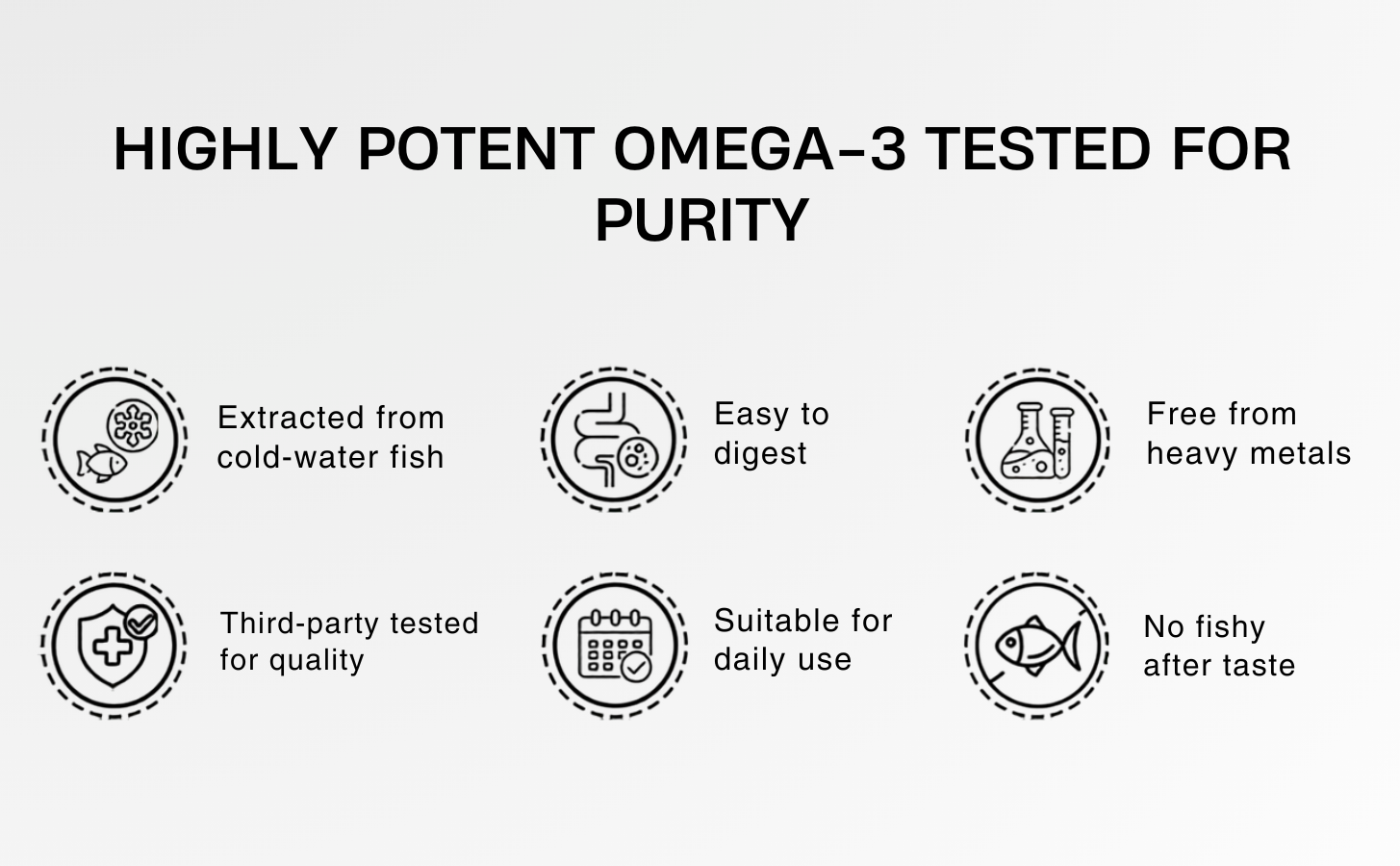 HIGHLY POTENT OMEGA-3 TESTED FOR PURITY

Extracted from cold-water fish

Easy to digest

Free from heavy metals

Third-party tested for quality

Suitable for daily use

No fishy after taste